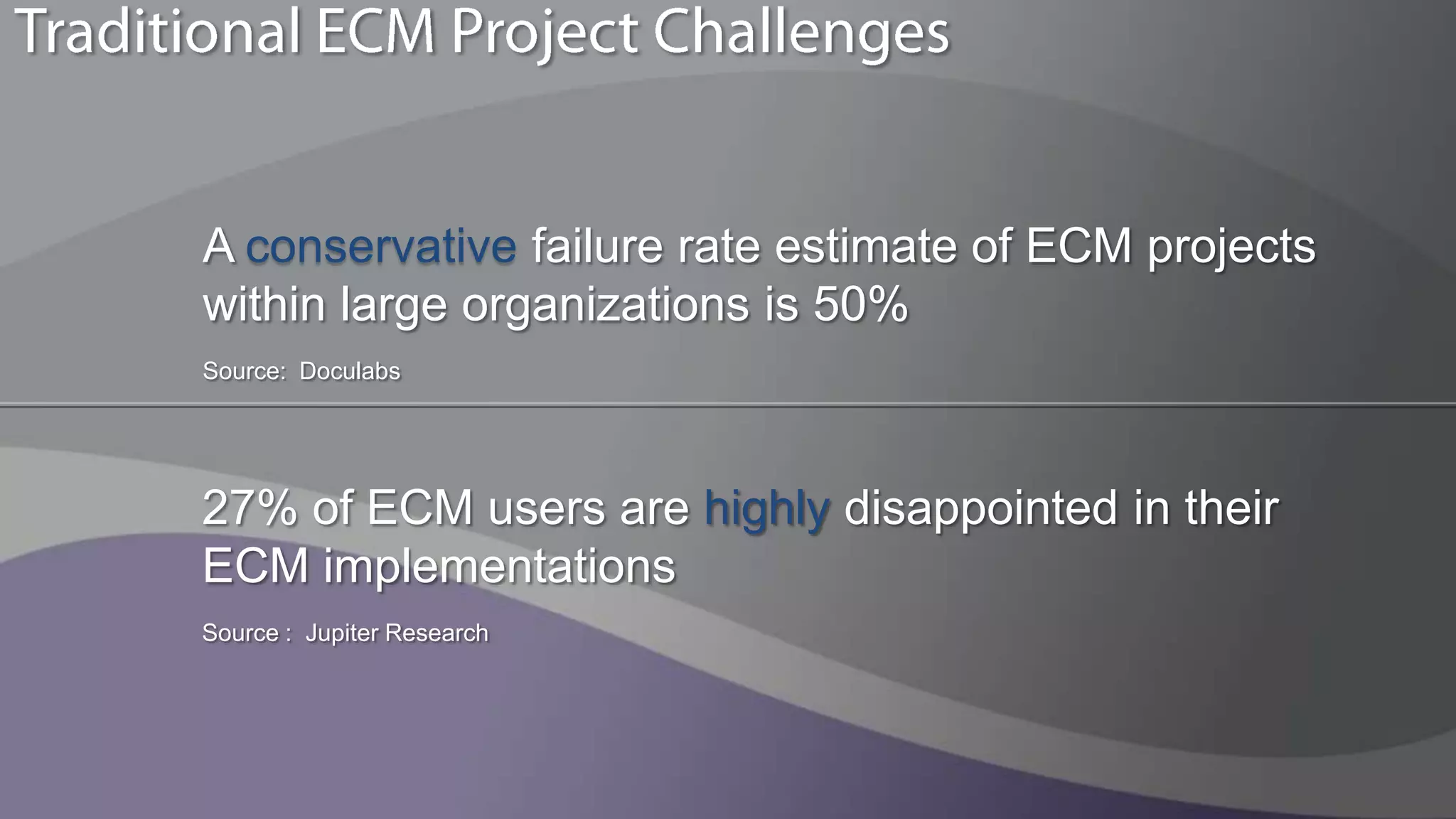 Traditional ECM Project Challenges

A conservative failure rate estimate of ECM projects within large organizations is 50%

Source: Doculabs

27% of ECM users are highly disappointed in their ECM implementations

Source : Jupiter Research